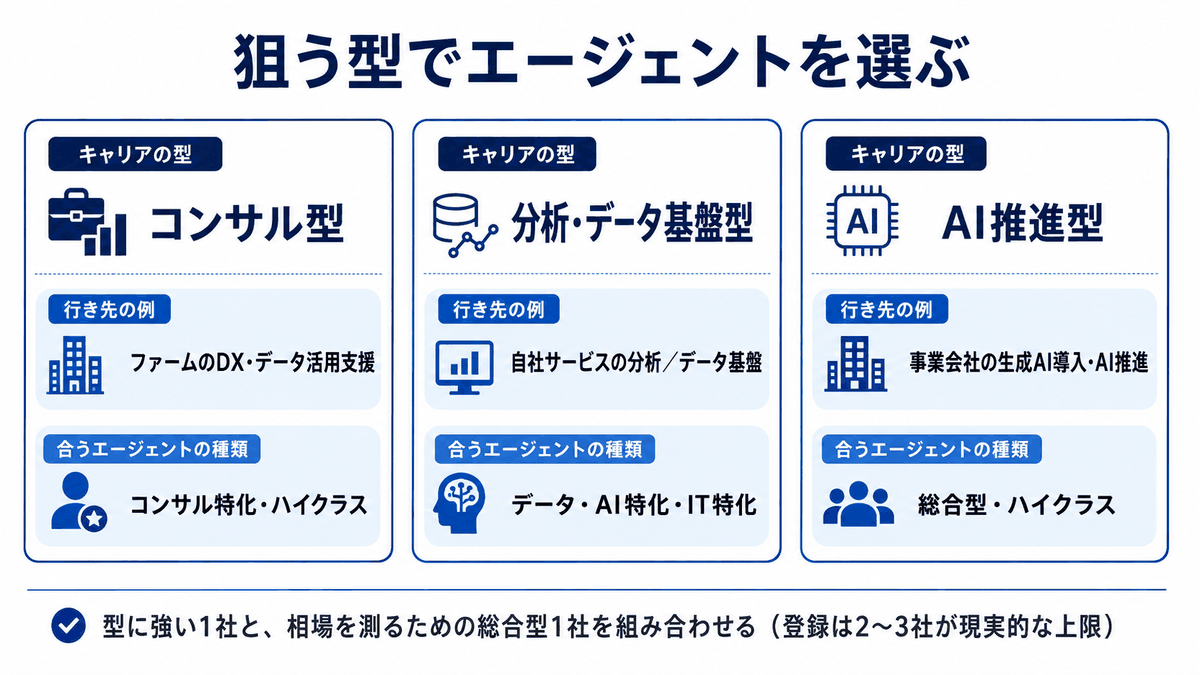 狙う型でエージェントを選ぶ

キャリアの型

コンサル型

行き先の例

ファームのDX・データ活用支援

合うエージェントの種類

コンサル特化・ハイクラス

キャリアの型

分析・データ基盤型

行き先の例

自社サービスの分析／データ基盤

合うエージェントの種類

データ・AI特化・IT特化

キャリアの型

AI

AI推進型

行き先の例

事業会社の生成AI導入・AI推進

合うエージェントの種類

総合型・ハイクラス

型に強い1社と、相場を測るための総合型1社を組み合わせる（登録は2〜3社が現実的な上限）